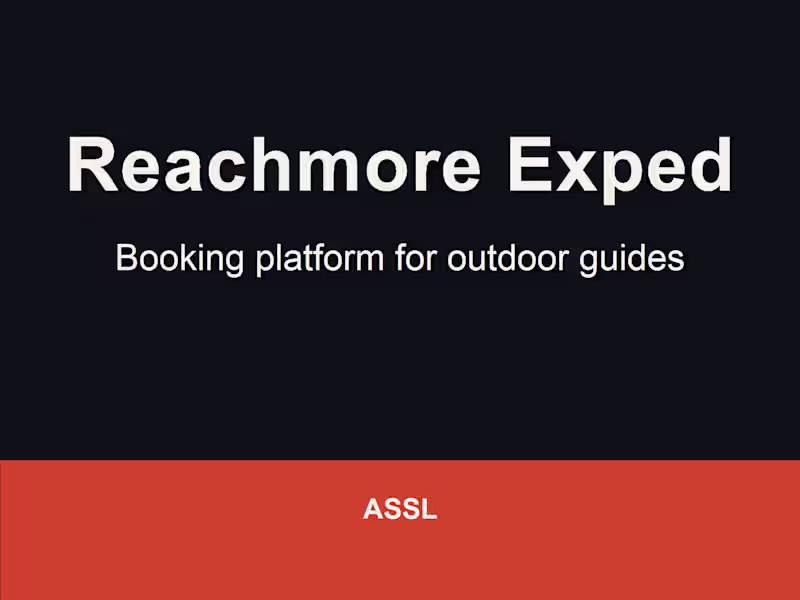 Reachmore Exped

Booking platform for outdoor guides

ASSL